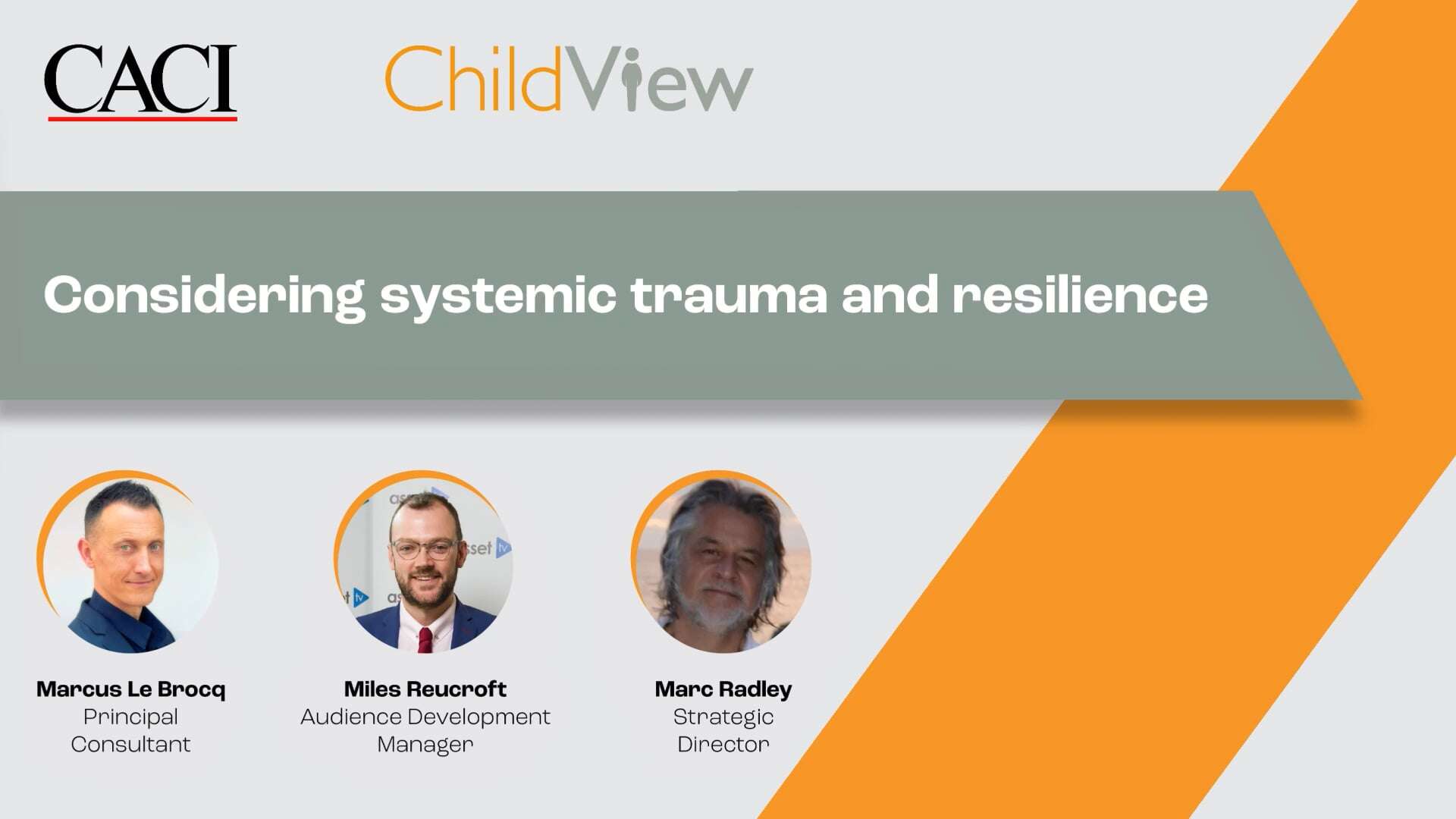 CACI

ChildView

Considering systemic trauma and resilience

Marcus Le Brocq
Principal Consultant

Miles Reucroft
Audience Development Manager

Marc Radley
Strategic Director